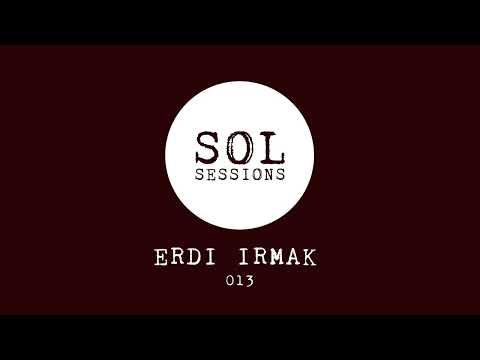 SOL
SESSIONS

ERDI IRMAK
013